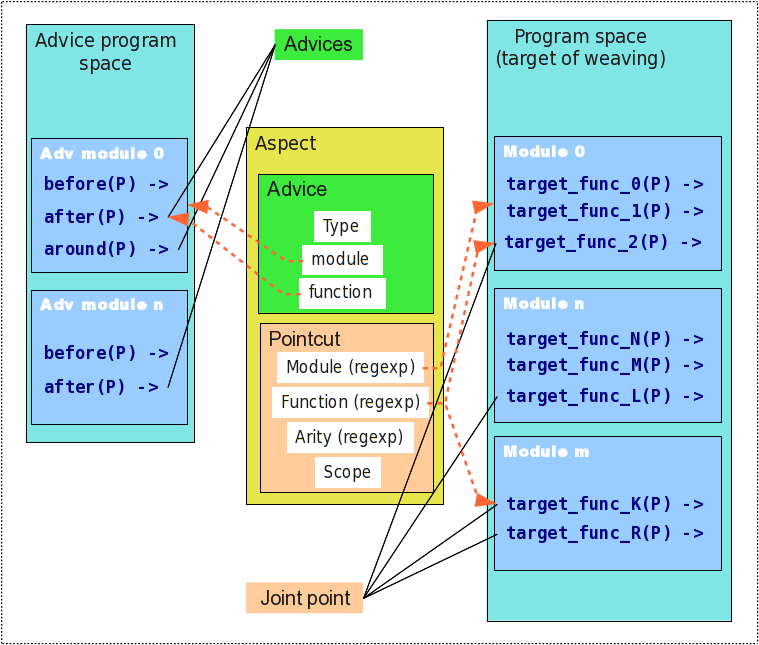 Advice program space

Adv module 0
before(P) ->
after(P) ->
around(P) ->

Adv module n
before(P) ->
after(P) ->

Advices

Aspect
Advice
Type
module
function

Pointcut
Module (regexp)
Function (regexp)
Arity (regexp)
Scope

Joint point

Program space (target of weaving)

Module 0
target_func_0(P) ->
target_func_1(P) ->
target_func_2(P) ->

Module n
target_func_N(P) ->
target_func_M(P) ->
target_func_L(P) ->

Module m
target_func_K(P) ->
target_func_R(P) ->